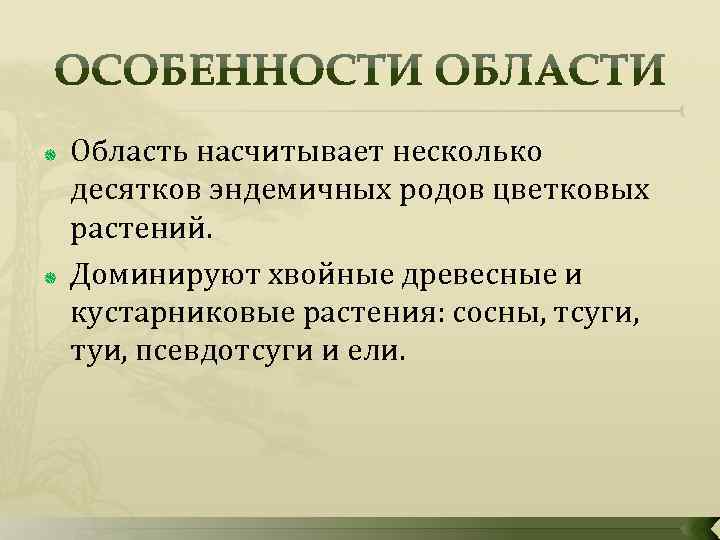 ОСОБЕННОСТИ ОБЛАСТИ

Область насчитывает несколько десятков эндемичных родов цветковых растений.

Доминируют хвойные древесные и кустарниковые растения: сосны, тсуги, туи, псевдотсуги и ели.